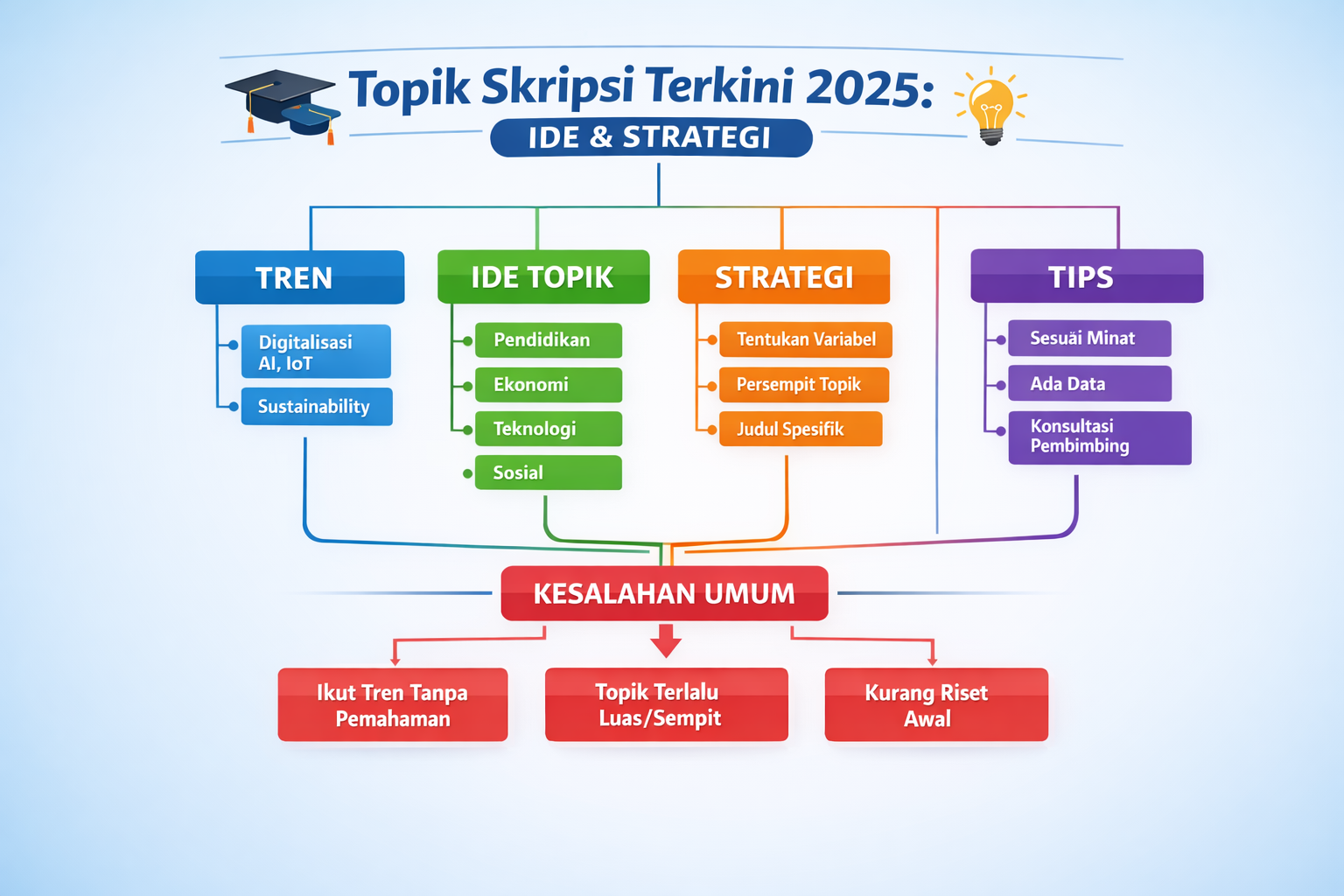 Topik Skripsi Terkini 2025:
IDE & STRATEGI

TREN
Digitalisasi AI, IoT
Sustainability

IDE TOPIK
Pendidikan
Ekonomi
Teknologi
Sosial

STRATEGI
Tentukan Variabel
Persempit Topik
Judul Spesifik

TIPS
Sesuäi Minat
Ada Data
Konsultasi Pembimbing

KESALAHAN UMUM
Ikut Tren Tanpa Pemahaman
Topik Terlalu Luas/Sempit
Kurang Riset Awal